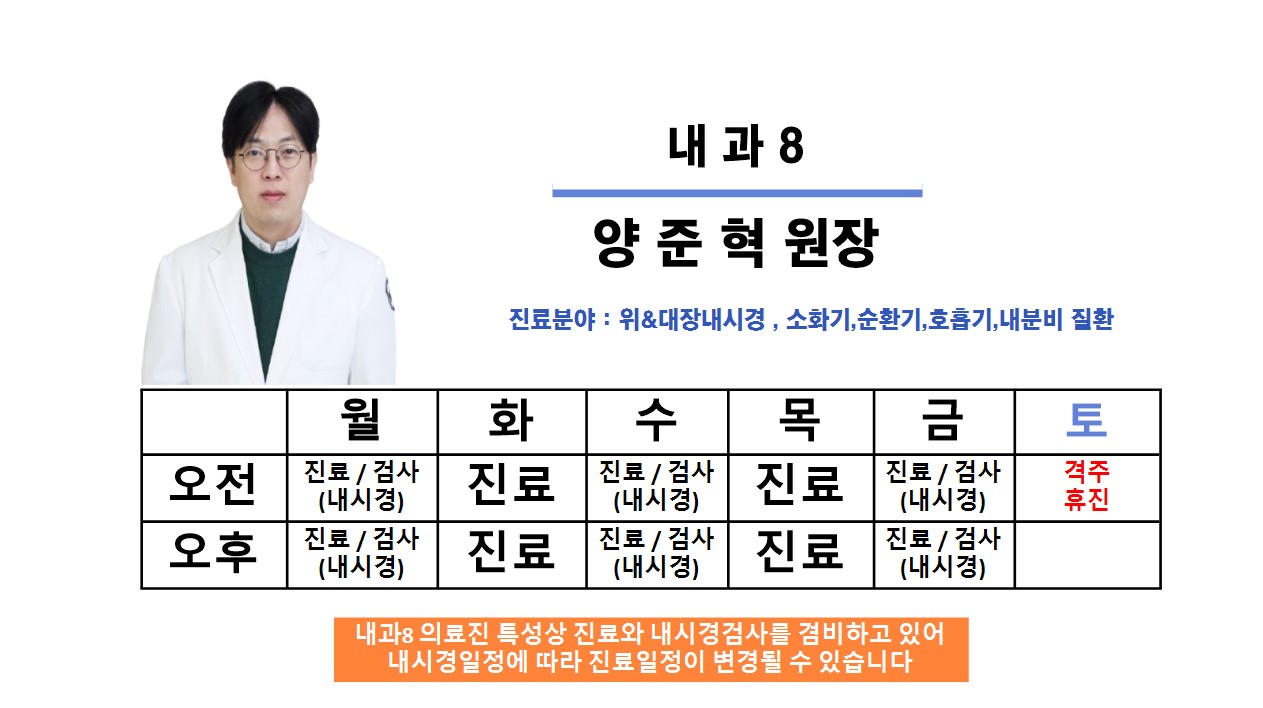 내 과 8

양 준 혁 원장

진료분야 : 위&대장내시경 , 소화기,순환기,호흡기,내분비 질환

| | 월 | 화 | 수 | 목 | 금 | 토 |
|---|---|---|---|---|---|---|
| 오전 | 진료 / 검사 (내시경) | 진료 | 진료 / 검사 (내시경) | 진료 | 진료 / 검사 (내시경) | 격주 휴진 |
| 오후 | 진료 / 검사 (내시경) | 진료 | 진료 / 검사 (내시경) | 진료 | 진료 / 검사 (내시경) | |

내과8 의료진 특성상 진료와 내시경검사를 겸비하고 있어
내시경일정에 따라 진료일정이 변경될 수 있습니다